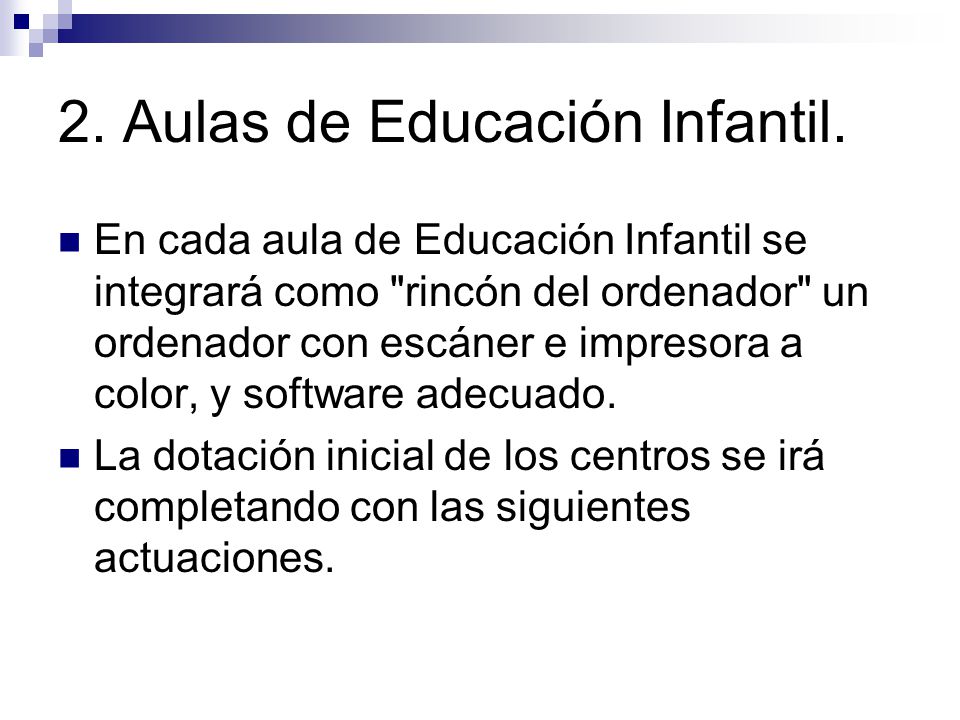 2. Aulas de Educación Infantil.

En cada aula de Educación Infantil se integrará como "rincón del ordenador" un ordenador con escáner e impresora a color, y software adecuado.

La dotación inicial de los centros se irá completando con las siguientes actuaciones.